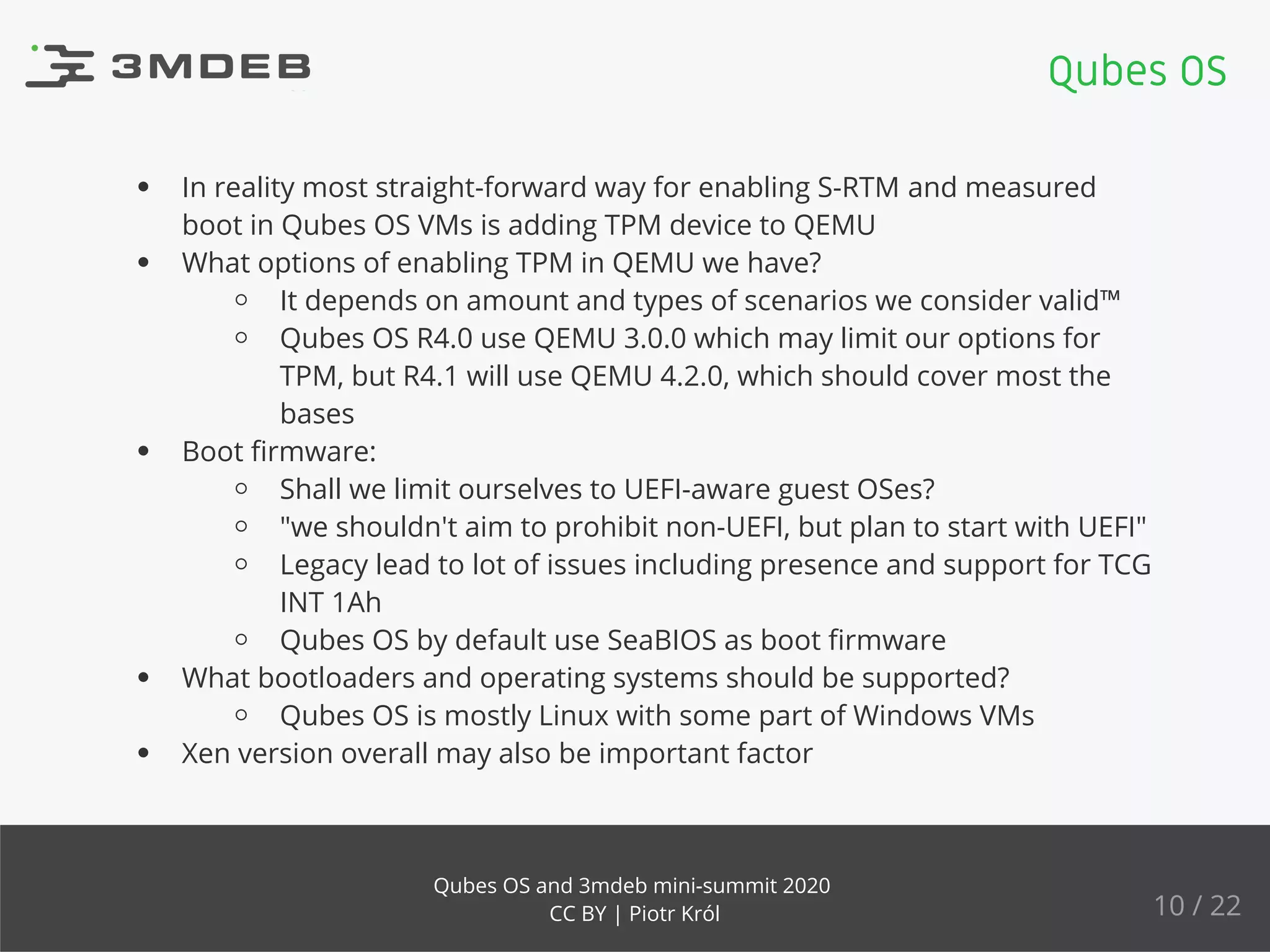 3MDEB

Qubes OS

- In reality most straight-forward way for enabling S-RTM and measured boot in Qubes OS VMs is adding TPM device to QEMU
- What options of enabling TPM in QEMU we have?
  - It depends on amount and types of scenarios we consider valid™
  - Qubes OS R4.0 use QEMU 3.0.0 which may limit our options for TPM, but R4.1 will use QEMU 4.2.0, which should cover most the bases
- Boot firmware:
  - Shall we limit ourselves to UEFI-aware guest OSes?
  - "we shouldn't aim to prohibit non-UEFI, but plan to start with UEFI"
  - Legacy lead to lot of issues including presence and support for TCG INT 1Ah
  - Qubes OS by default use SeaBIOS as boot firmware
- What bootloaders and operating systems should be supported?
  - Qubes OS is mostly Linux with some part of Windows VMs
- Xen version overall may also be important factor

Qubes OS and 3mdeb mini-summit 2020
CC BY | Piotr Król

10 / 22